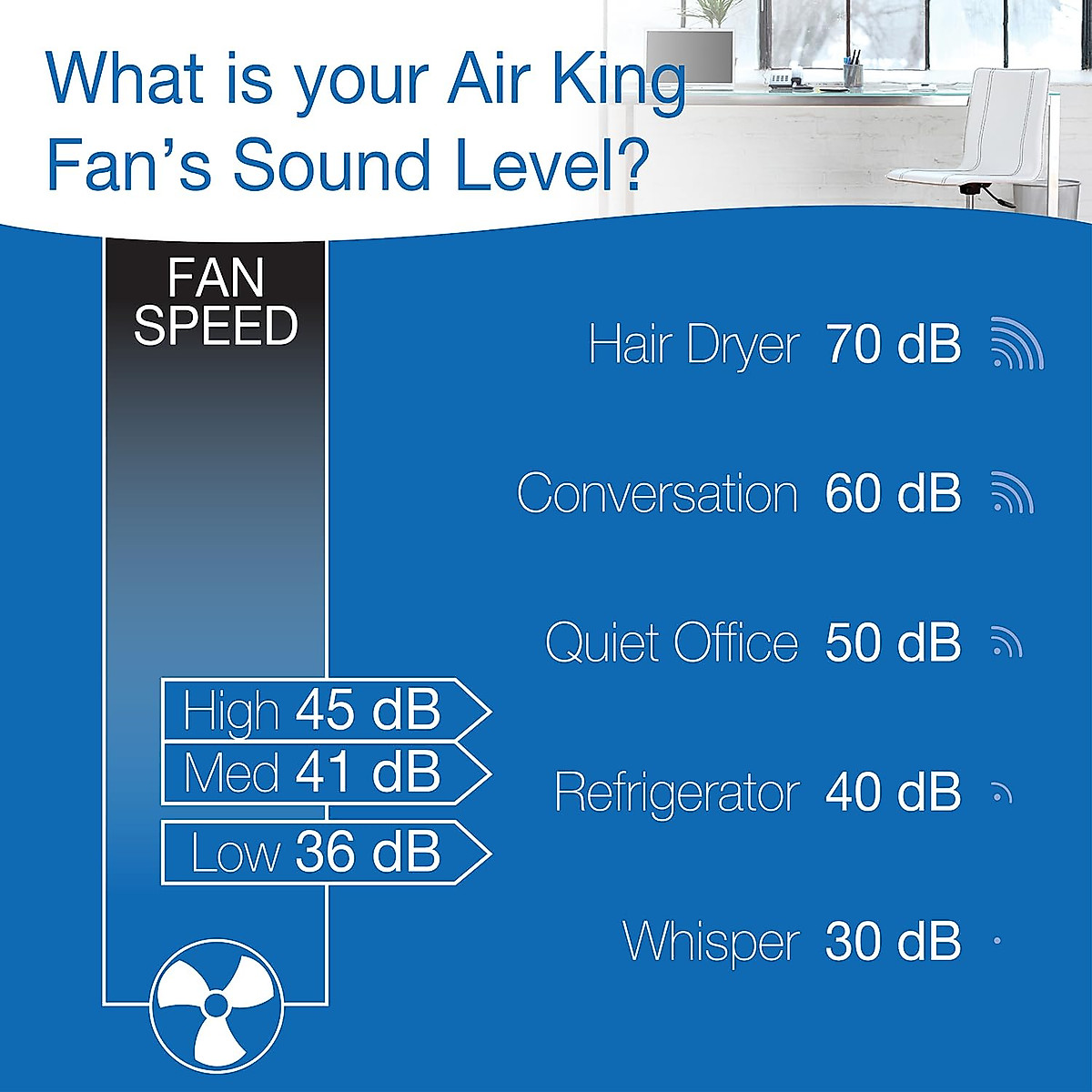 What is your Air King Fan's Sound Level?

FAN SPEED

High 45 dB
Med 41 dB
Low 36 dB

Hair Dryer 70 dB

Conversation 60 dB

Quiet Office 50 dB

Refrigerator 40 dB

Whisper 30 dB